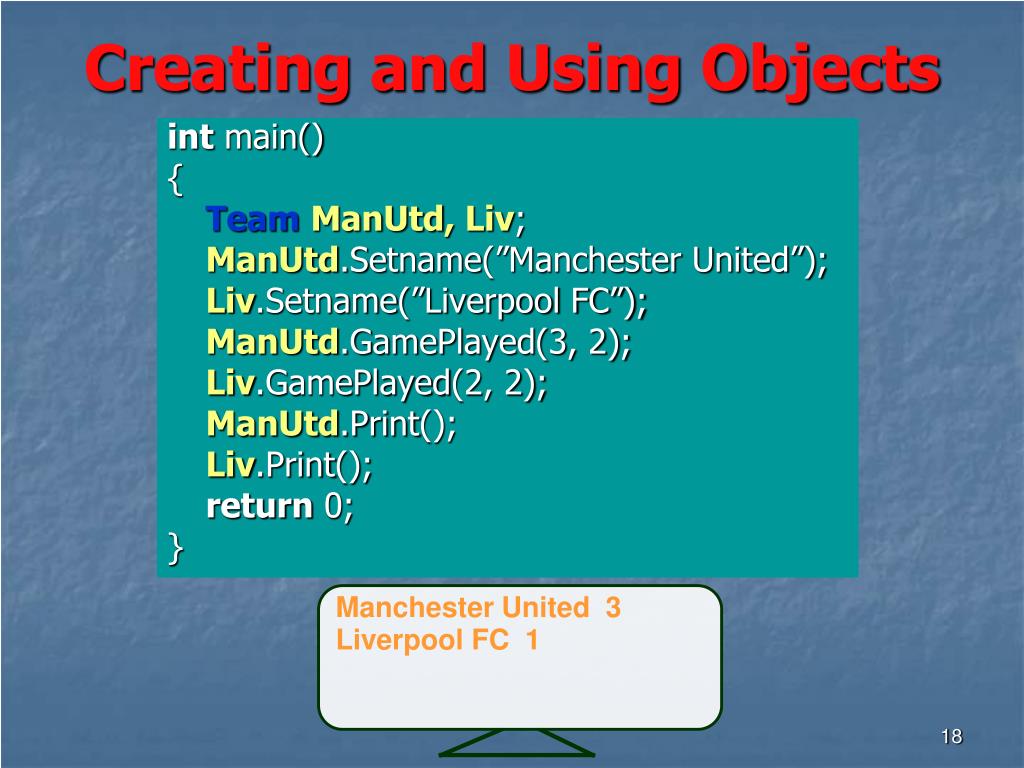 Creating and Using Objects

int main()
{
Team ManUtd, Liv;
ManUtd.Setname(”Manchester United”);
Liv.Setname(”Liverpool FC”);
ManUtd.GamePlayed(3, 2);
Liv.GamePlayed(2, 2);
ManUtd.Print();
Liv.Print();
return 0;
}

Manchester United 3
Liverpool FC 1

18